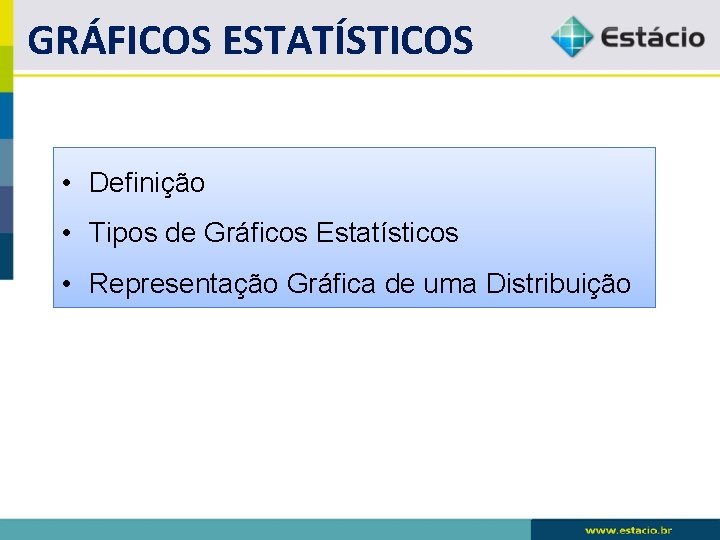 GRÁFICOS ESTATÍSTICOS

Estácio

• Definição
• Tipos de Gráficos Estatísticos
• Representação Gráfica de uma Distribuição

www.estacio.br